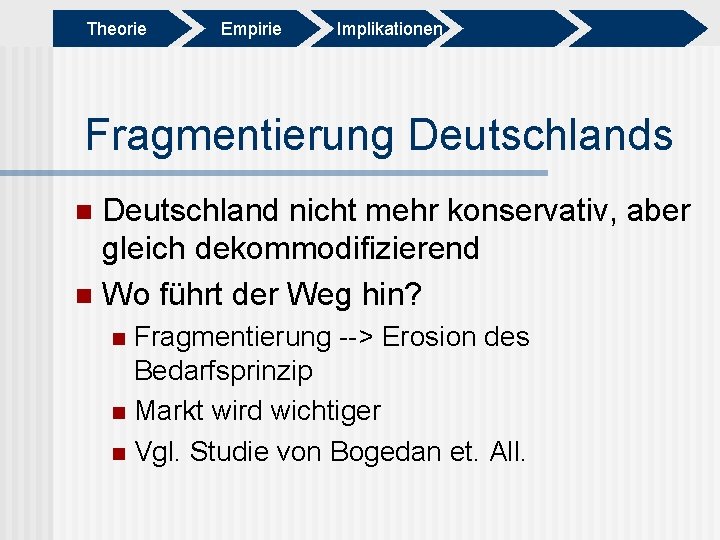 Theorie Empirie Implikationen

Fragmentierung Deutschlands

Deutschland nicht mehr konservativ, aber gleich dekommodifizierend

Wo führt der Weg hin?

Fragmentierung --> Erosion des Bedarfsprinzip

Markt wird wichtiger

Vgl. Studie von Bogedan et. All.